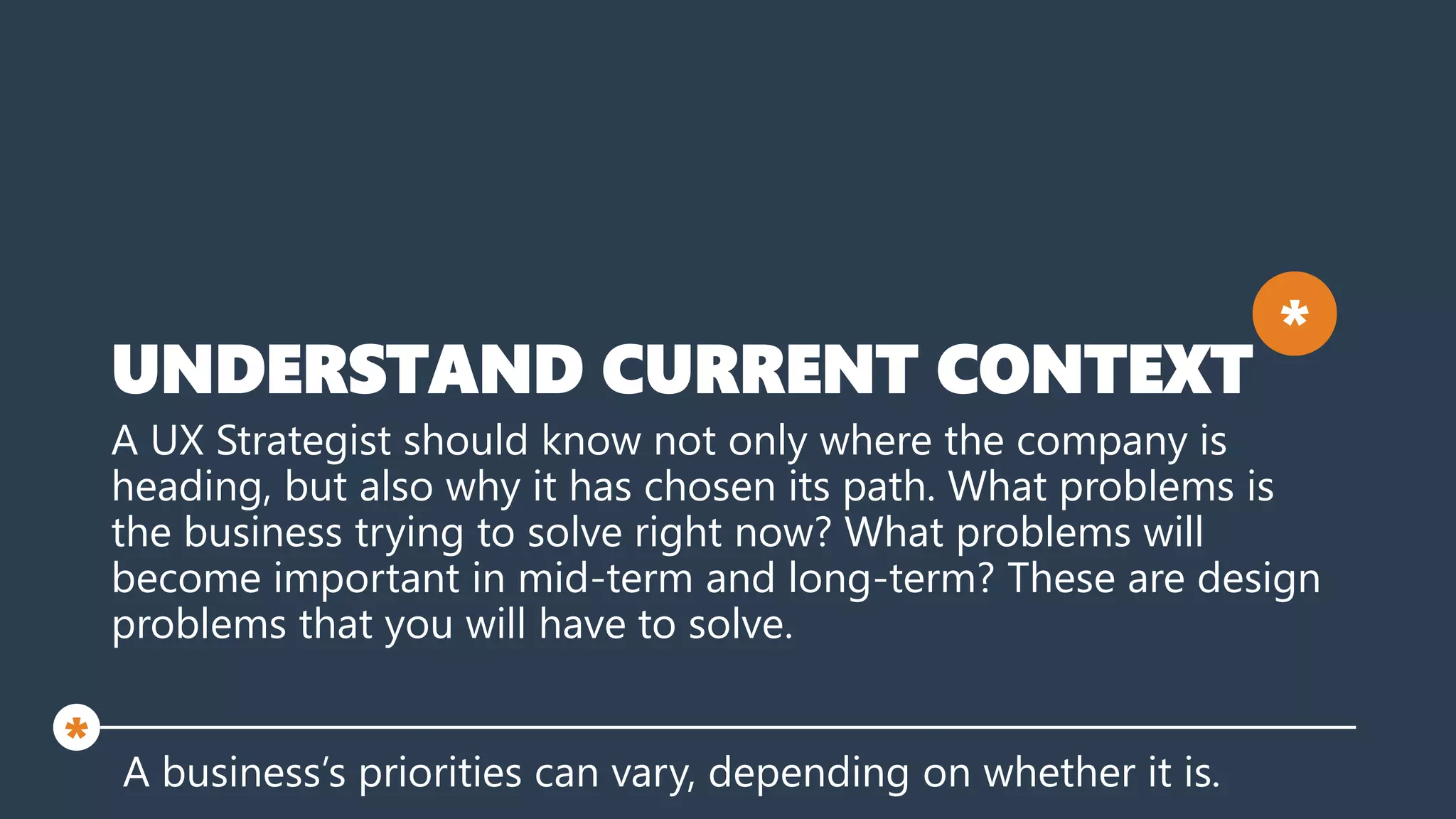 *

UNDERSTAND CURRENT CONTEXT

A UX Strategist should know not only where the company is heading, but also why it has chosen its path. What problems is the business trying to solve right now? What problems will become important in mid-term and long-term? These are design problems that you will have to solve.

*

A business's priorities can vary, depending on whether it is.